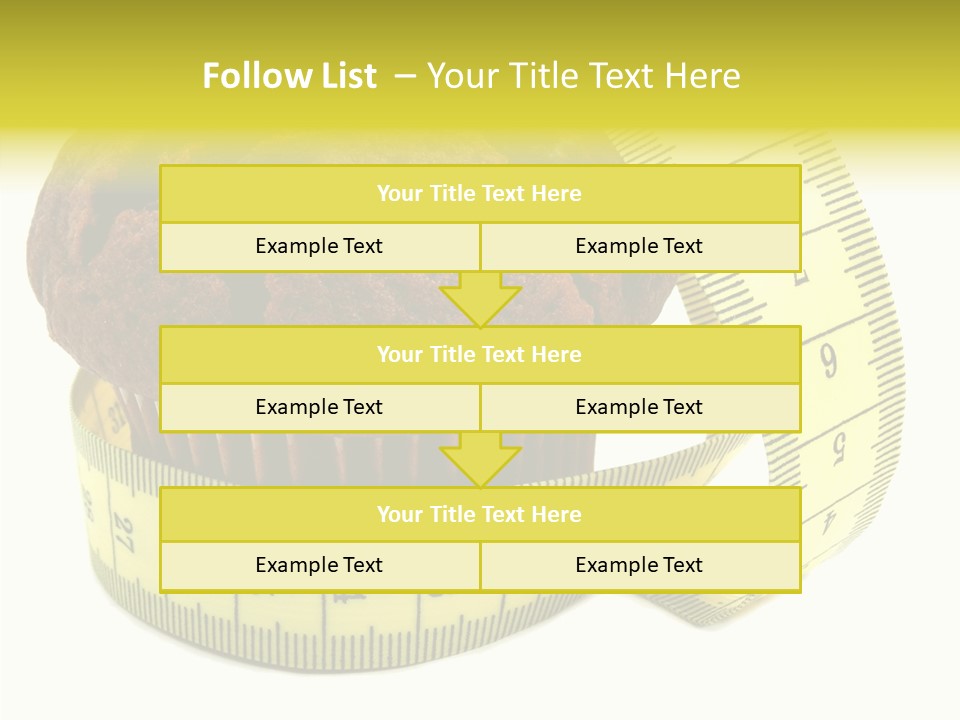 Follow List – Your Title Text Here

| Your Title Text Here | |
|---|---|
| Example Text | Example Text |

| Your Title Text Here | |
|---|---|
| Example Text | Example Text |

| Your Title Text Here | |
|---|---|
| Example Text | Example Text |